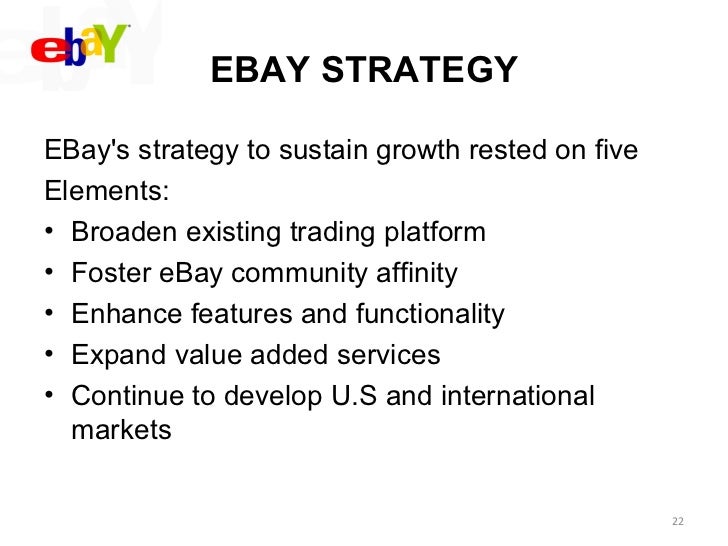 ebaY

EBAY STRATEGY

EBay's strategy to sustain growth rested on five Elements:

• Broaden existing trading platform
• Foster eBay community affinity
• Enhance features and functionality
• Expand value added services
• Continue to develop U.S and international markets

22